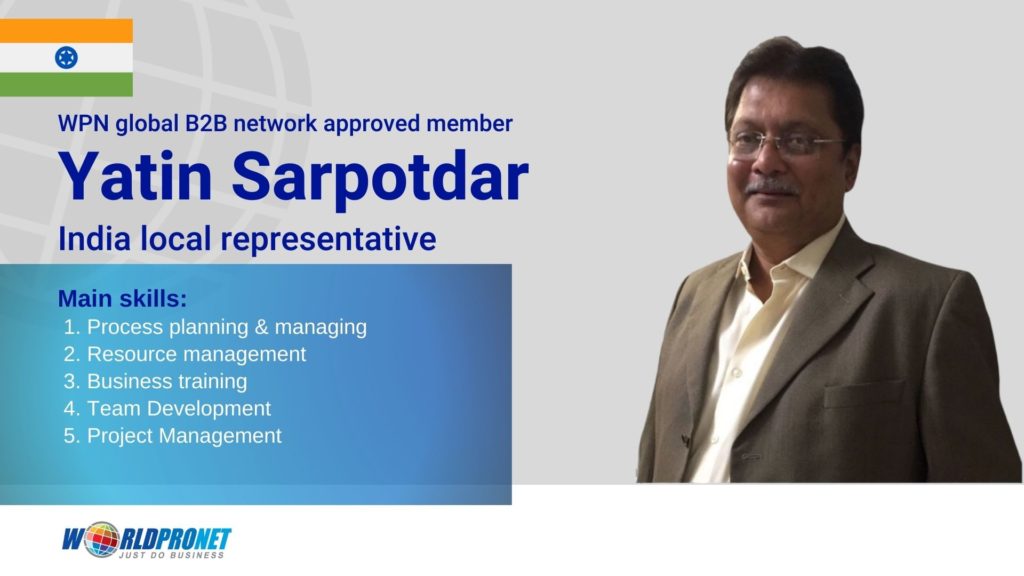 WPN global B2B network approved member

Yatin Sarpotdar

India local representative

Main skills:
1. Process planning & managing
2. Resource management
3. Business training
4. Team Development
5. Project Management

WORLDPRONET
JUST DO BUSINESS